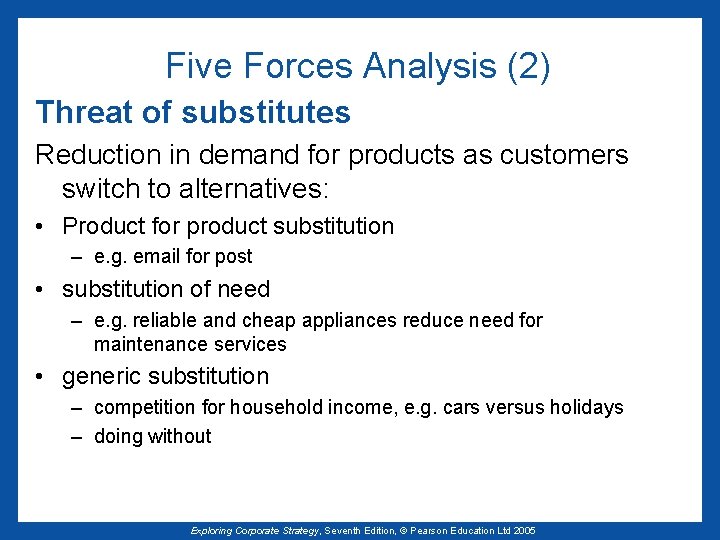 Five Forces Analysis (2)

Threat of substitutes

Reduction in demand for products as customers switch to alternatives:

• Product for product substitution
– e.g. email for post

• substitution of need
– e.g. reliable and cheap appliances reduce need for maintenance services

• generic substitution
– competition for household income, e.g. cars versus holidays
– doing without

Exploring Corporate Strategy, Seventh Edition, © Pearson Education Ltd 2005